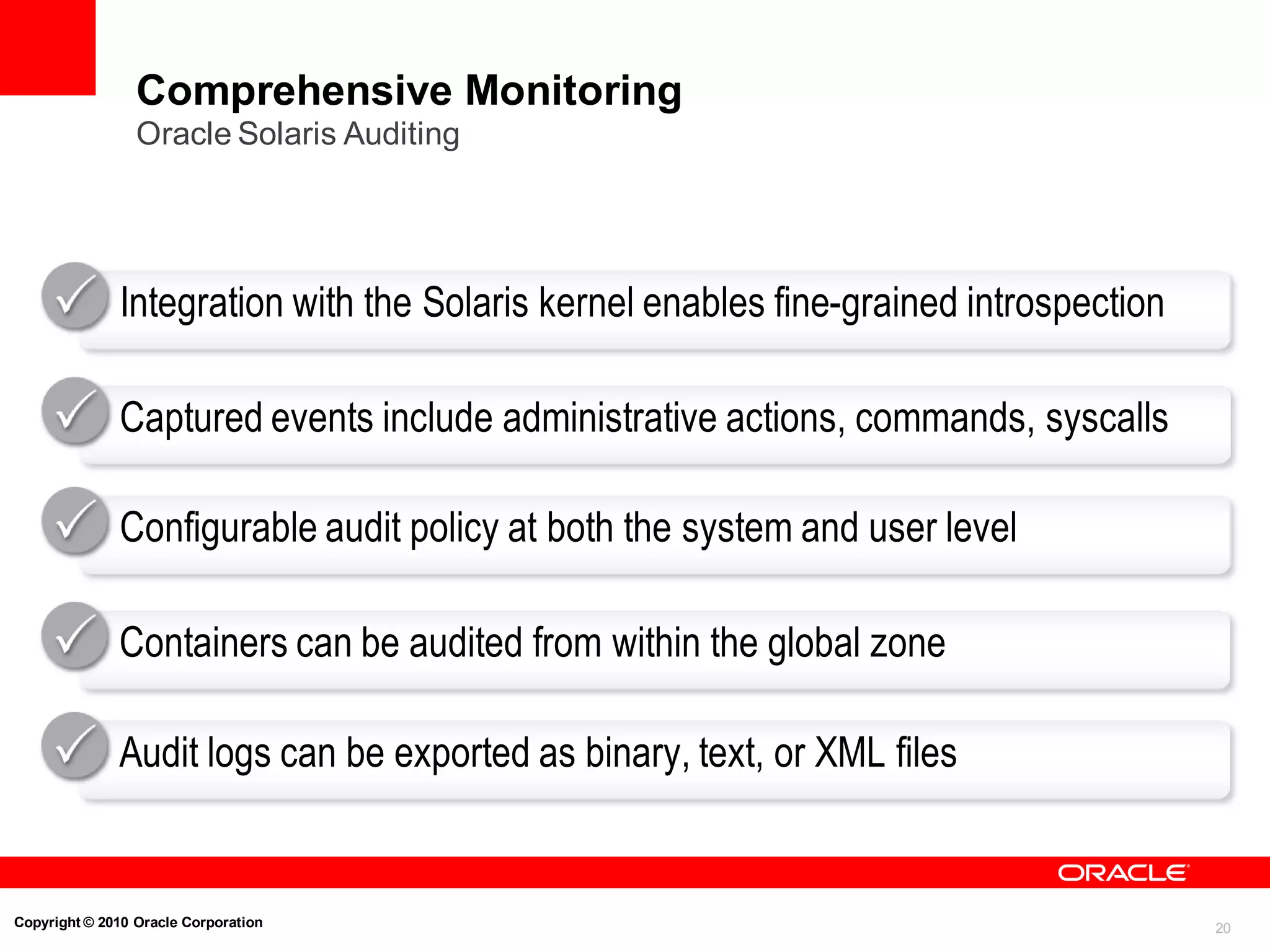 Comprehensive Monitoring
Oracle Solaris Auditing

Integration with the Solaris kernel enables fine-grained introspection

Captured events include administrative actions, commands, syscalls

Configurable audit policy at both the system and user level

Containers can be audited from within the global zone

Audit logs can be exported as binary, text, or XML files

ORACLE

Copyright © 2010 Oracle Corporation

20